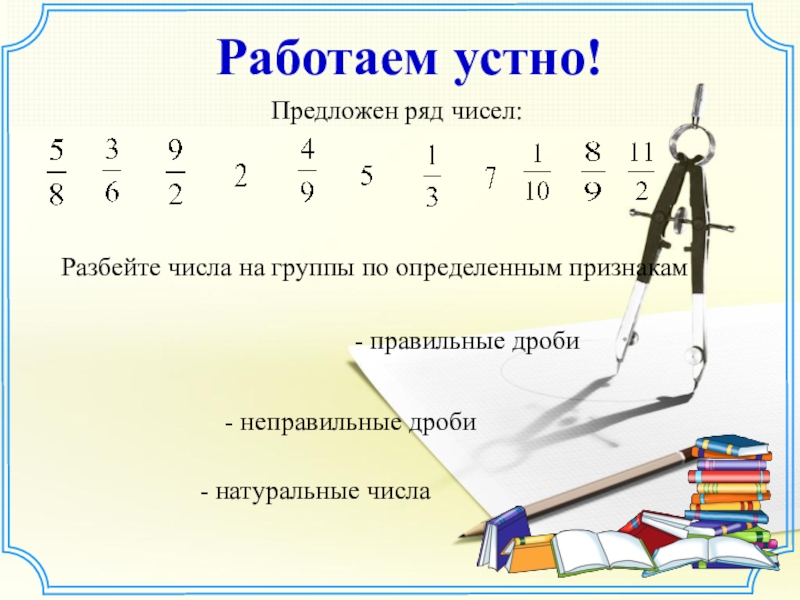 Работаем устно!

Предложен ряд чисел:

$\frac{5}{8}$ $\frac{3}{6}$ $\frac{9}{2}$ $2$ $\frac{4}{9}$ $5$ $\frac{1}{3}$ $7$ $\frac{1}{10}$ $\frac{8}{9}$ $\frac{11}{2}$

Разбейте числа на группы по определенным признакам

- правильные дроби

- неправильные дроби

- натуральные числа